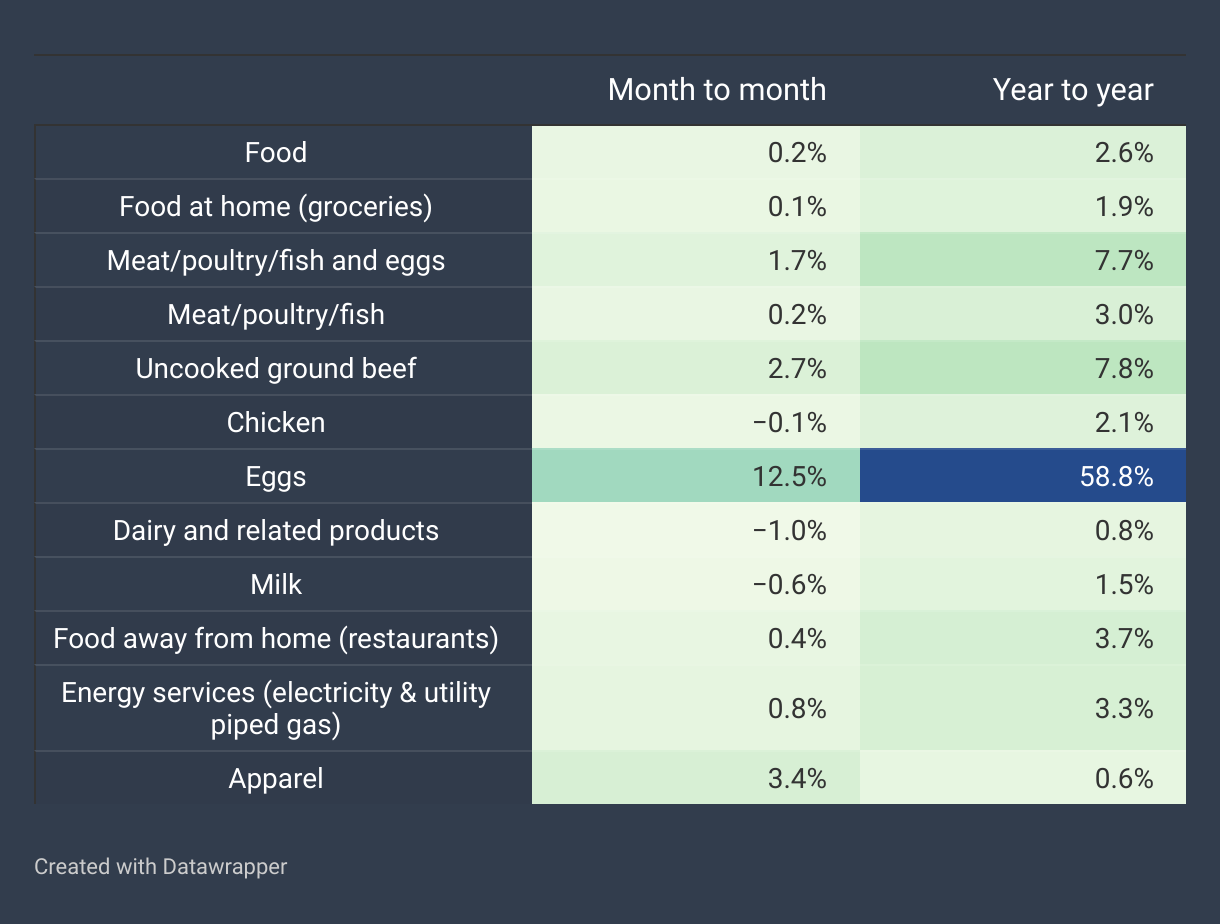 | | Month to month | Year to year |
|---|---|---|
| Food | 0.2% | 2.6% |
| Food at home (groceries) | 0.1% | 1.9% |
| Meat/poultry/fish and eggs | 1.7% | 7.7% |
| Meat/poultry/fish | 0.2% | 3.0% |
| Uncooked ground beef | 2.7% | 7.8% |
| Chicken | −0.1% | 2.1% |
| Eggs | 12.5% | 58.8% |
| Dairy and related products | −1.0% | 0.8% |
| Milk | −0.6% | 1.5% |
| Food away from home (restaurants) | 0.4% | 3.7% |
| Energy services (electricity & utility piped gas) | 0.8% | 3.3% |
| Apparel | 3.4% | 0.6% |

Created with Datawrapper